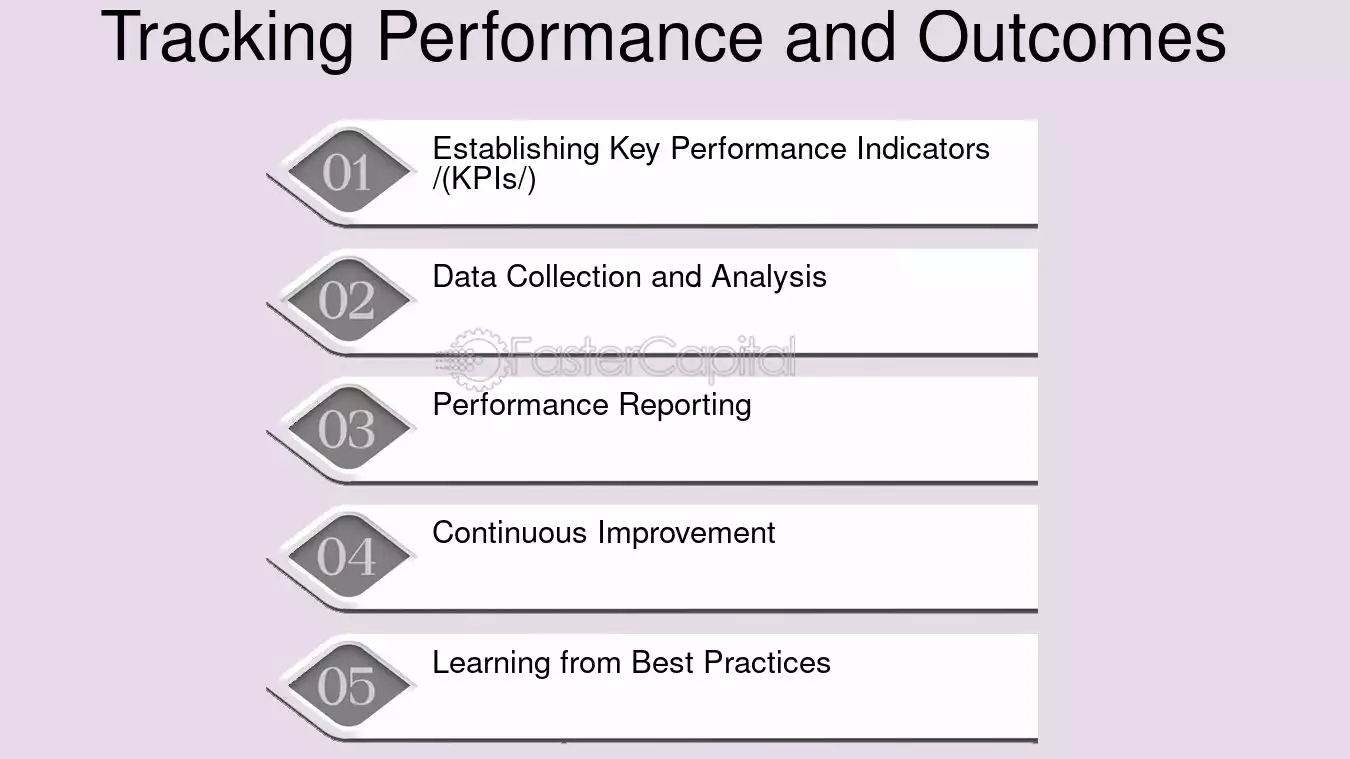 Tracking Performance and Outcomes

01 Establishing Key Performance Indicators /(KPIs/)

02 Data Collection and Analysis

FasterCapital

03 Performance Reporting

04 Continuous Improvement

05 Learning from Best Practices